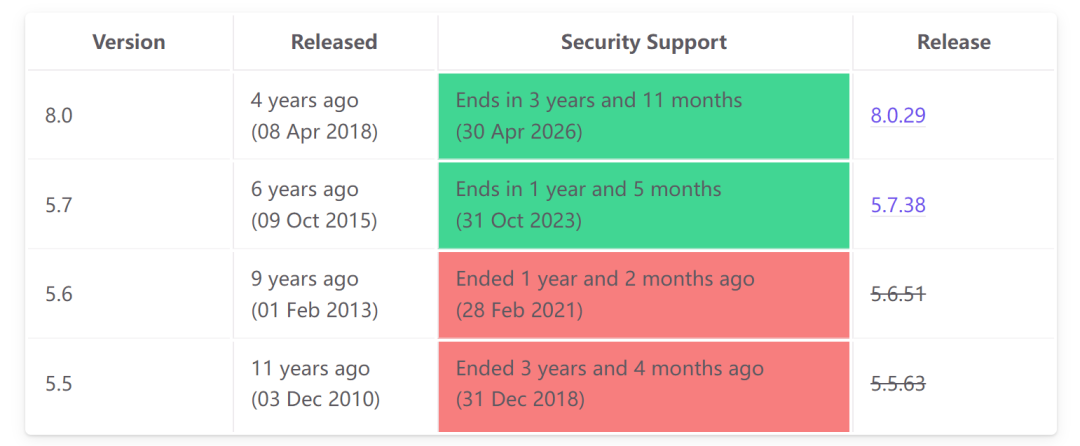 | Version | Released | Security Support | Release |
|---|---|---|---|
| 8.0 | 4 years ago (08 Apr 2018) | Ends in 3 years and 11 months (30 Apr 2026) | 8.0.29 |
| 5.7 | 6 years ago (09 Oct 2015) | Ends in 1 year and 5 months (31 Oct 2023) | 5.7.38 |
| 5.6 | 9 years ago (01 Feb 2013) | Ended 1 year and 2 months ago (28 Feb 2021) | 5.6.51 |
| 5.5 | 11 years ago (03 Dec 2010) | Ended 3 years and 4 months ago (31 Dec 2018) | 5.5.63 |